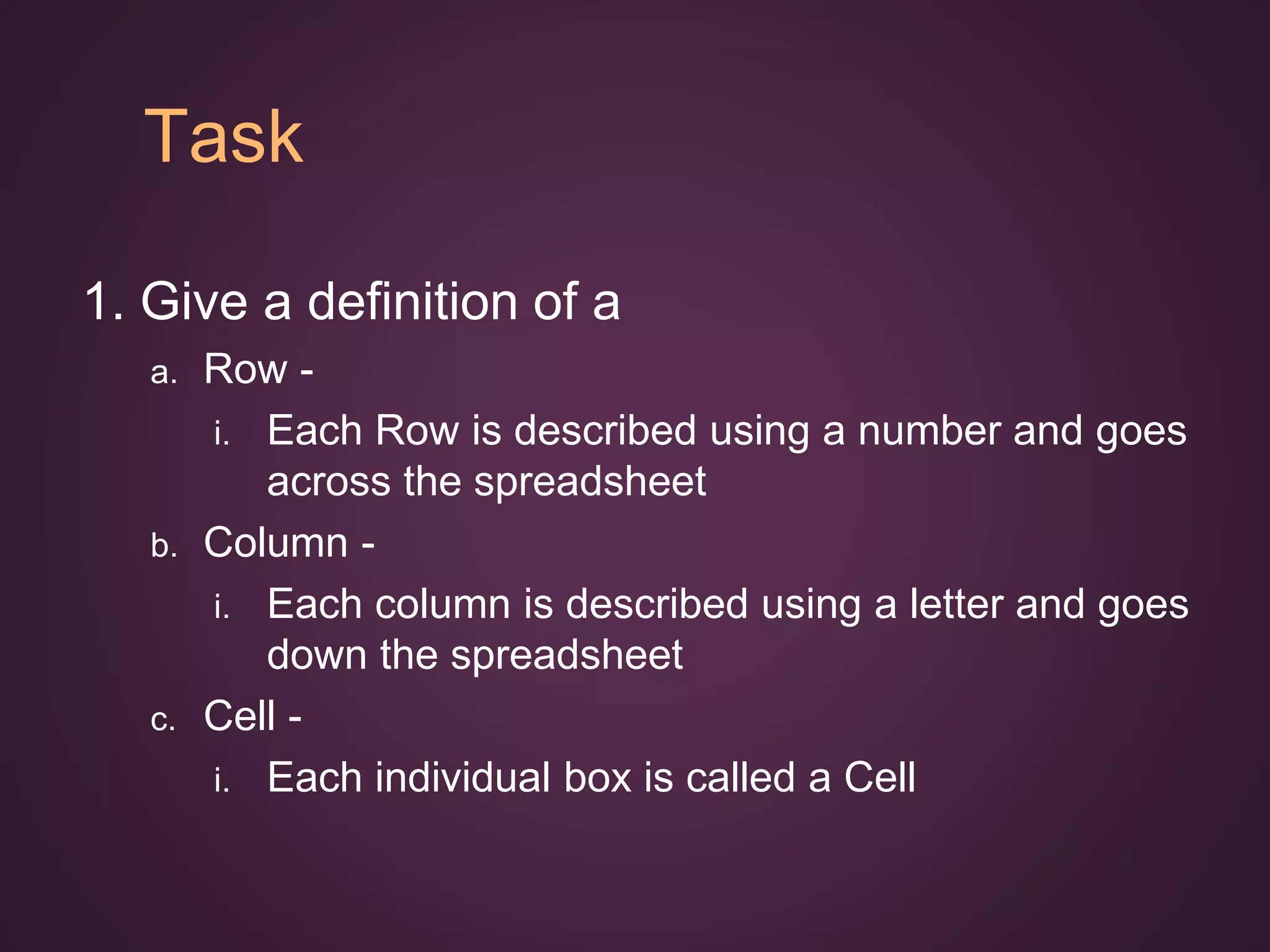 Task

1. Give a definition of a

a. Row -

i. Each Row is described using a number and goes across the spreadsheet

b. Column -

i. Each column is described using a letter and goes down the spreadsheet

c. Cell -

i. Each individual box is called a Cell